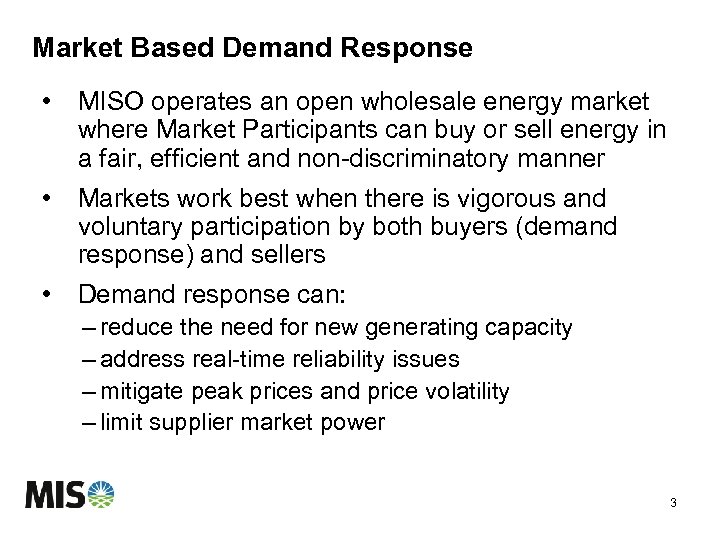 Market Based Demand Response

• MISO operates an open wholesale energy market where Market Participants can buy or sell energy in a fair, efficient and non-discriminatory manner

• Markets work best when there is vigorous and voluntary participation by both buyers (demand response) and sellers

• Demand response can:
– reduce the need for new generating capacity
– address real-time reliability issues
– mitigate peak prices and price volatility
– limit supplier market power

MISO

3